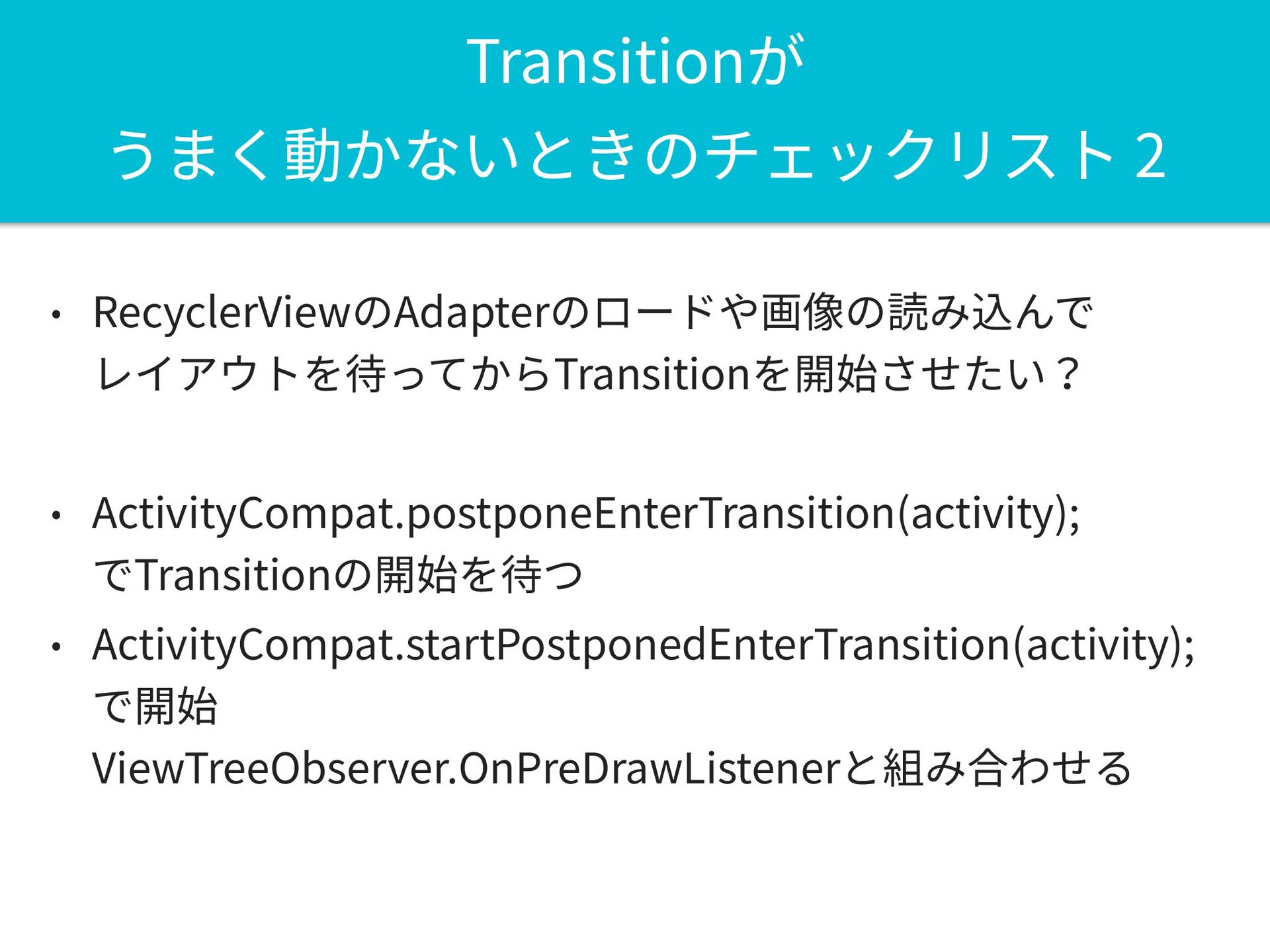 Transitionが
うまく動かないときのチェックリスト２

• RecyclerViewのAdapterのロードや画像の読み込んでレイアウトを待ってからTransitionを開始させたい？

• ActivityCompat.postponeEnterTransition(activity); でTransitionの開始を待つ

• ActivityCompat.startPostponedEnterTransition(activity); で開始
ViewTreeObserver.OnPreDrawListenerと組み合わせる